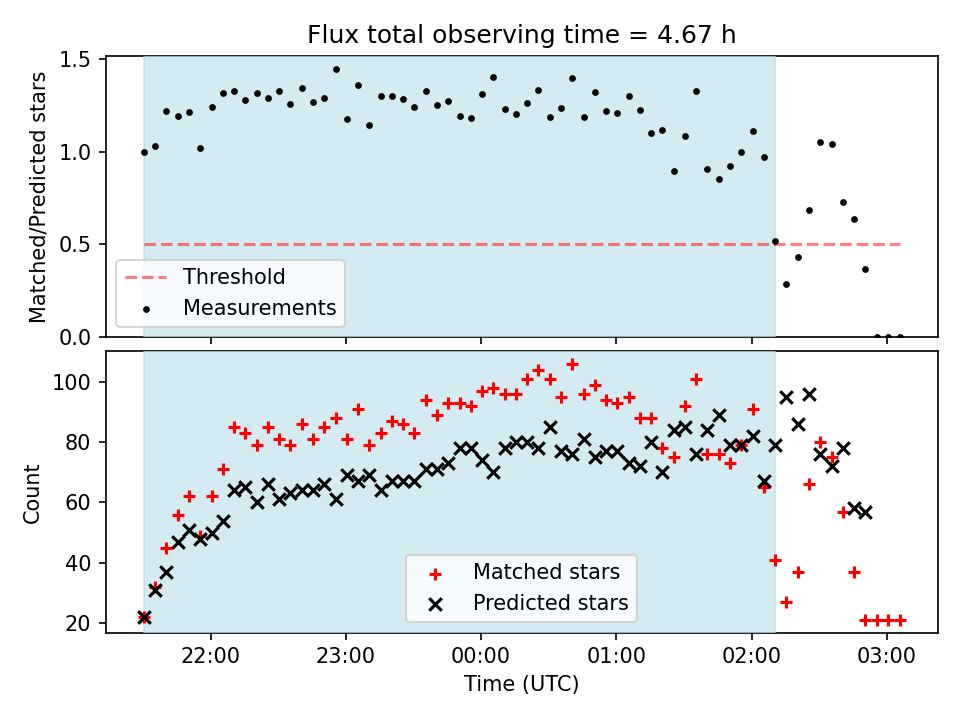 Flux total observing time = 4.67 h

Matched/Predicted stars

1.5
1.0
0.5
0.0

Threshold
Measurements

Count

100
80
60
40
20

Matched stars
Predicted stars

22:00
23:00
00:00
01:00
02:00
03:00

Time (UTC)